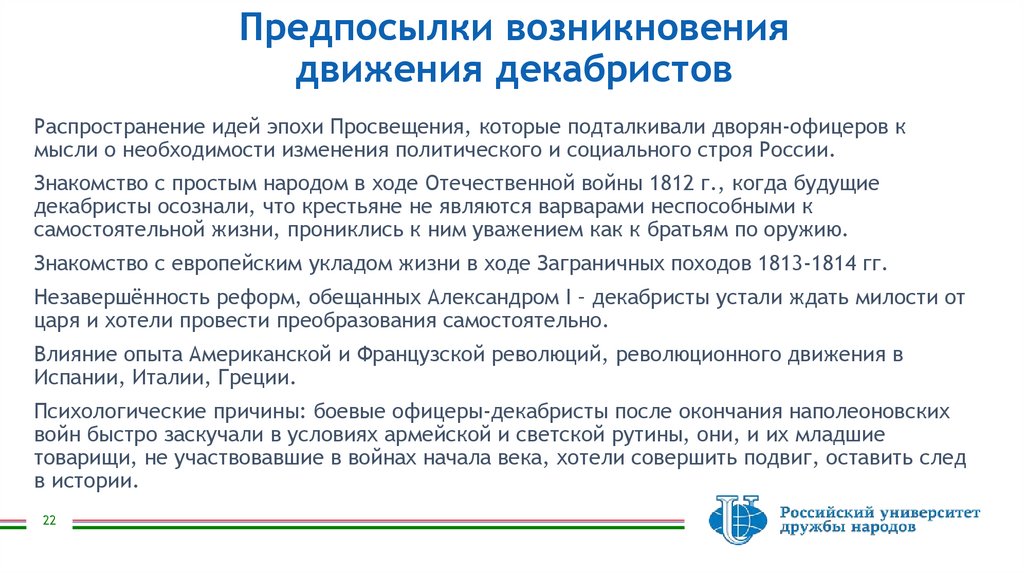 Предпосылки возникновения движения декабристов

Распространение идей эпохи Просвещения, которые подталкивали дворян-офицеров к мысли о необходимости изменения политического и социального строя России.

Знакомство с простым народом в ходе Отечественной войны 1812 г., когда будущие декабристы осознали, что крестьяне не являются варварами неспособными к самостоятельной жизни, прониклись к ним уважением как к братьям по оружию.

Знакомство с европейским укладом жизни в ходе Заграничных походов 1813-1814 гг.

Незавершённость реформ, обещанных Александром I – декабристы устали ждать милости от царя и хотели провести преобразования самостоятельно.

Влияние опыта Американской и Французской революций, революционного движения в Испании, Италии, Греции.

Психологические причины: боевые офицеры-декабристы после окончания наполеоновских войн быстро заскучали в условиях армейской и светской рутины, они, и их младшие товарищи, не участвовавшие в войнах начала века, хотели совершить подвиг, оставить след в истории.

22

Российский университет дружбы народов